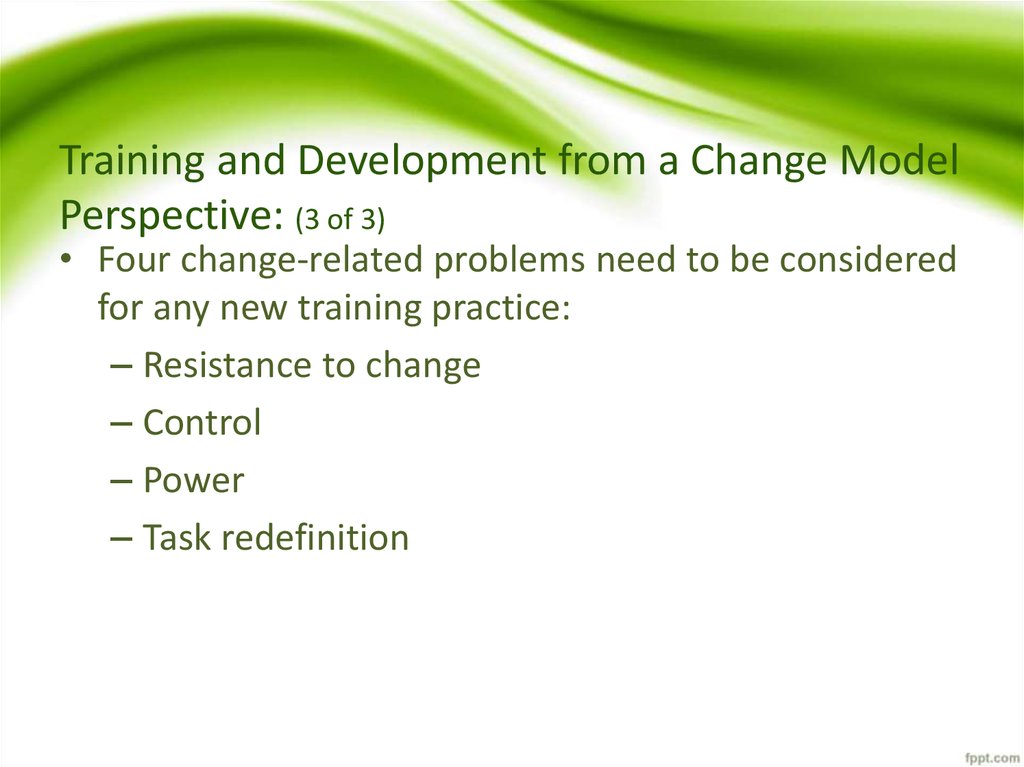 Training and Development from a Change Model Perspective: (3 of 3)

• Four change-related problems need to be considered for any new training practice:

– Resistance to change

– Control

– Power

– Task redefinition

fppt.com